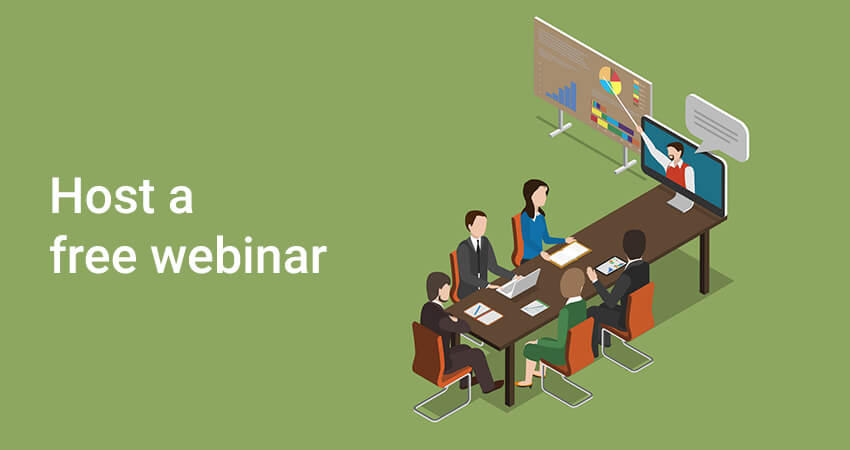 Host a
free webinar